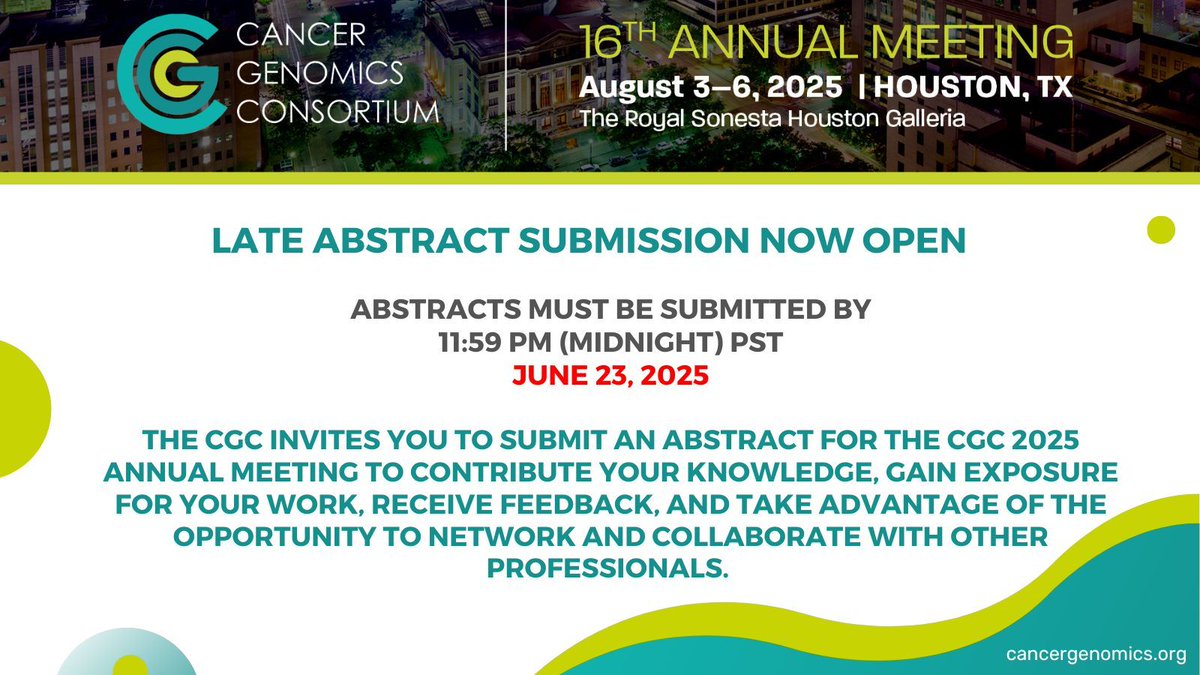 CGC CANCER GENOMICS CONSORTIUM

16TH ANNUAL MEETING
August 3–6, 2025 | HOUSTON, TX
The Royal Sonesta Houston Galleria

LATE ABSTRACT SUBMISSION NOW OPEN

ABSTRACTS MUST BE SUBMITTED BY
11:59 PM (MIDNIGHT) PST
JUNE 23, 2025

THE CGC INVITES YOU TO SUBMIT AN ABSTRACT FOR THE CGC 2025 ANNUAL MEETING TO CONTRIBUTE YOUR KNOWLEDGE, GAIN EXPOSURE FOR YOUR WORK, RECEIVE FEEDBACK, AND TAKE ADVANTAGE OF THE OPPORTUNITY TO NETWORK AND COLLABORATE WITH OTHER PROFESSIONALS.

cancergenomics.org